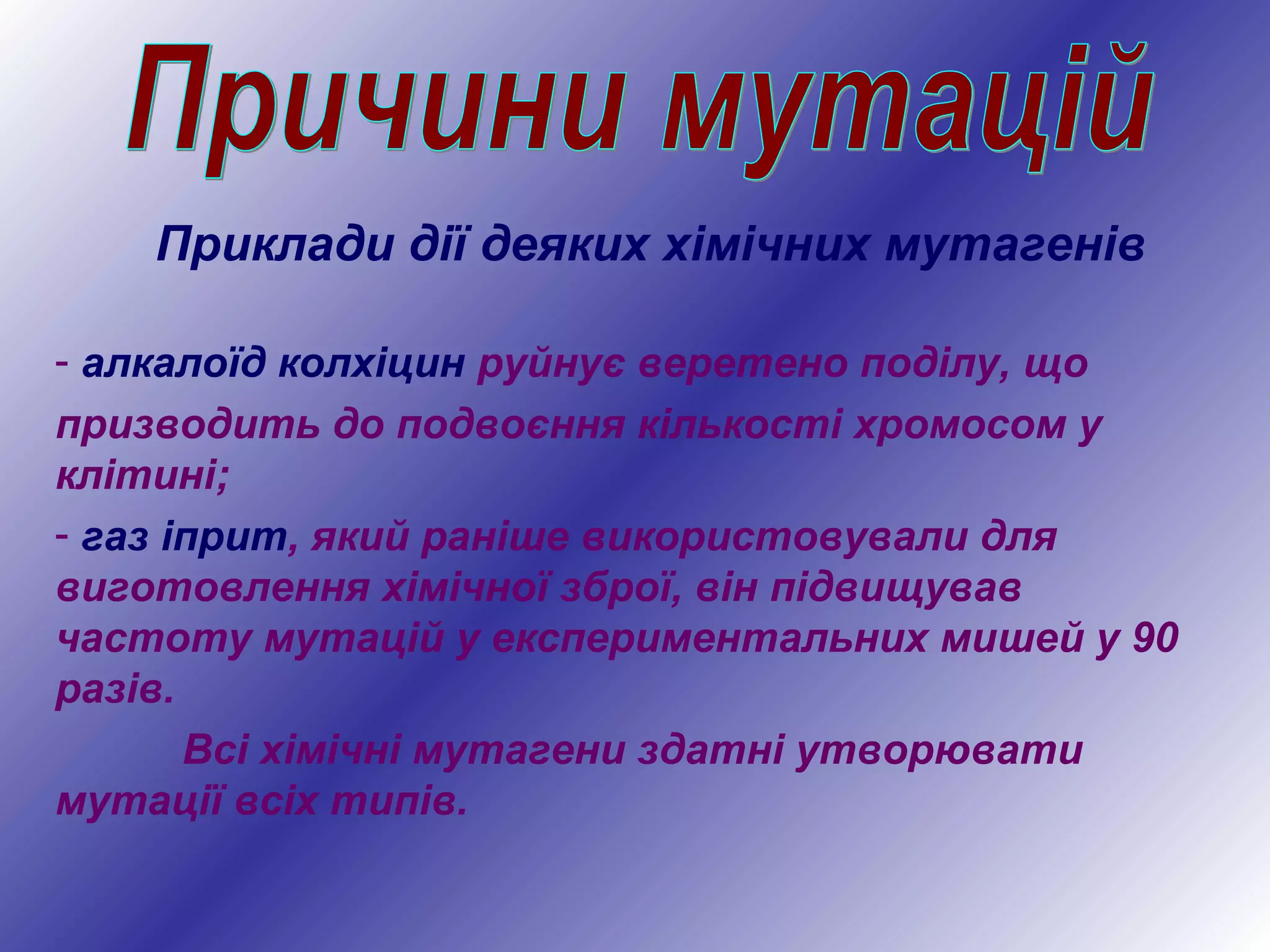 Причини мутацій

Приклади дії деяких хімічних мутагенів

- алкалоїд колхіцин руйнує веретено поділу, що призводить до подвоєння кількості хромосом у клітині;

- газ іприт, який раніше використовували для виготовлення хімічної зброї, він підвищував частоту мутацій у експериментальних мишей у 90 разів.

Всі хімічні мутагени здатні утворювати мутації всіх типів.